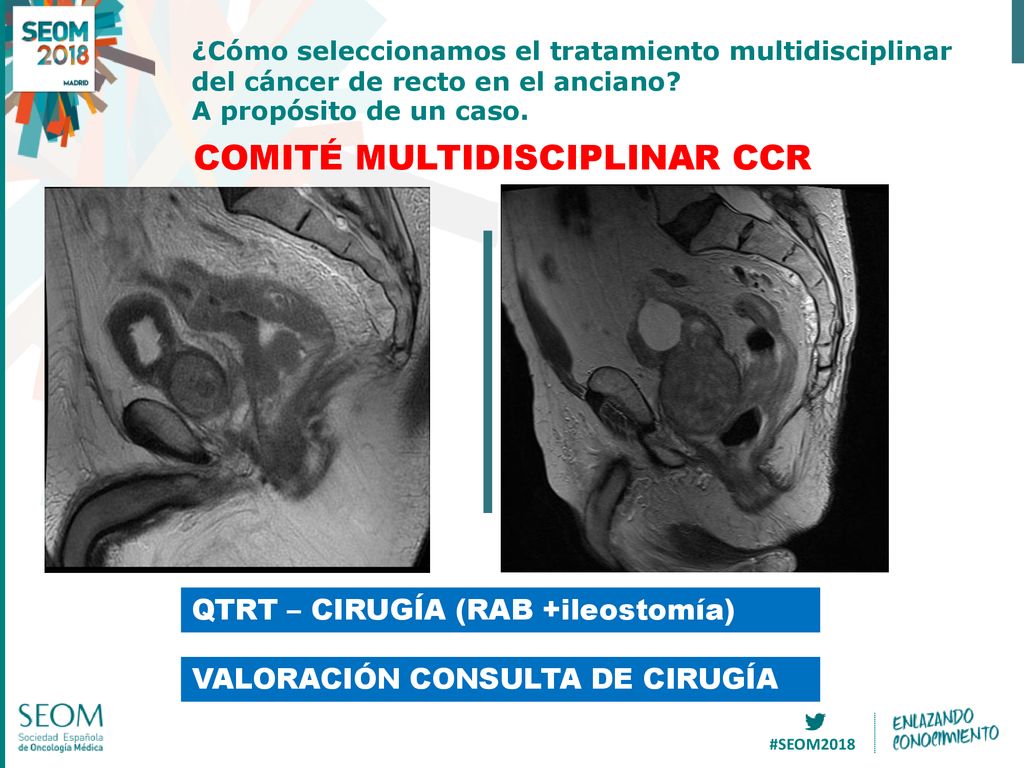 SEOM 2018 MADRID

¿Cómo seleccionamos el tratamiento multidisciplinar del cáncer de recto en el anciano?
A propósito de un caso.

COMITÉ MULTIDISCIPLINAR CCR

QTRT – CIRUGÍA (RAB +ileostomía)

VALORACIÓN CONSULTA DE CIRUGÍA

SEOM
Sociedad Española de Oncología Médica

#SEOM2018

ENLAZANDO CONOCIMIENTO